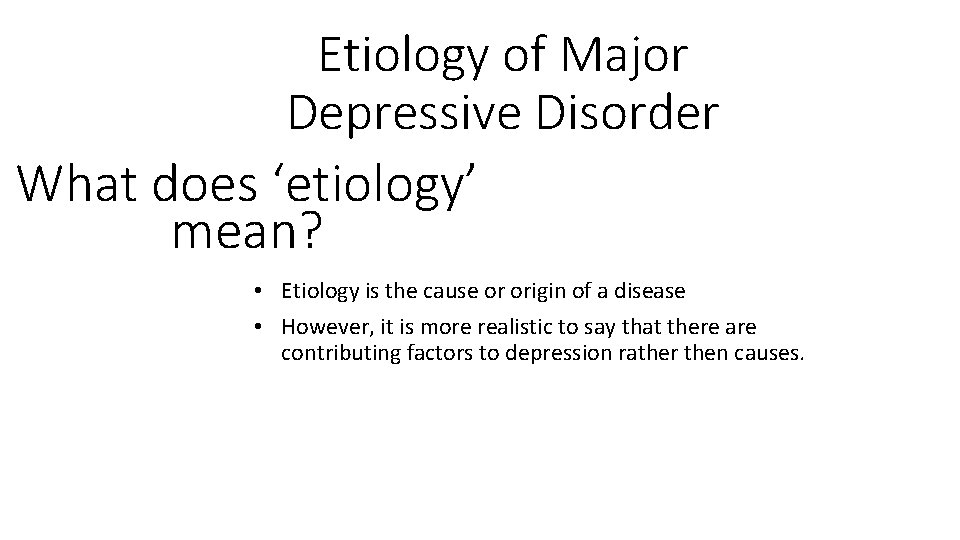 Etiology of Major Depressive Disorder

What does ‘etiology’ mean?

• Etiology is the cause or origin of a disease
• However, it is more realistic to say that there are contributing factors to depression rather then causes.